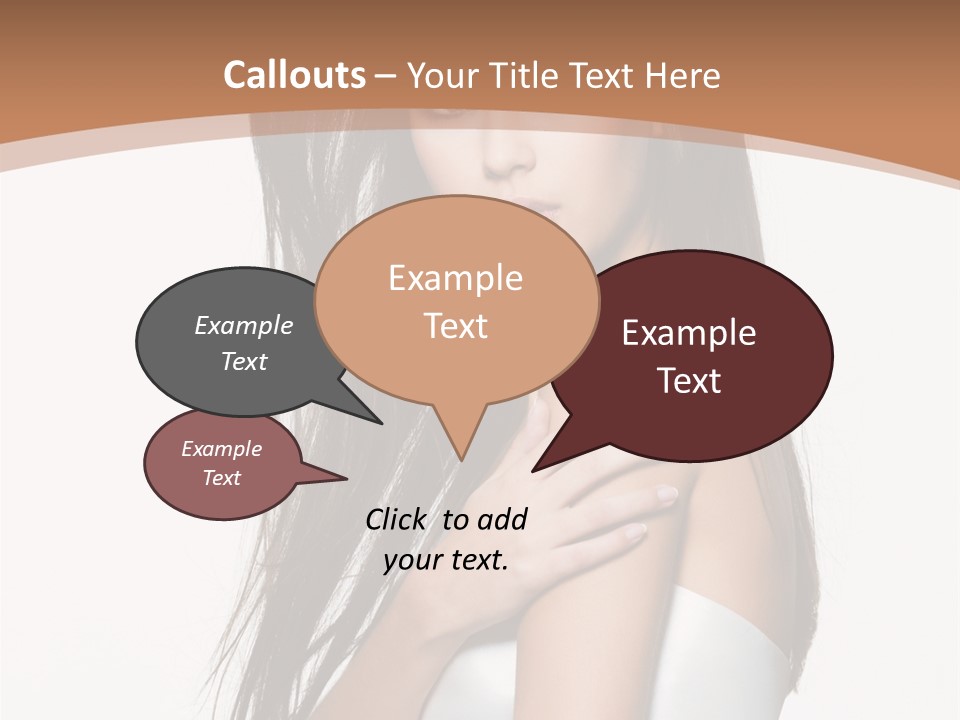 Callouts – Your Title Text Here

Example Text

Example Text

Example Text

Example Text

Click to add your text.